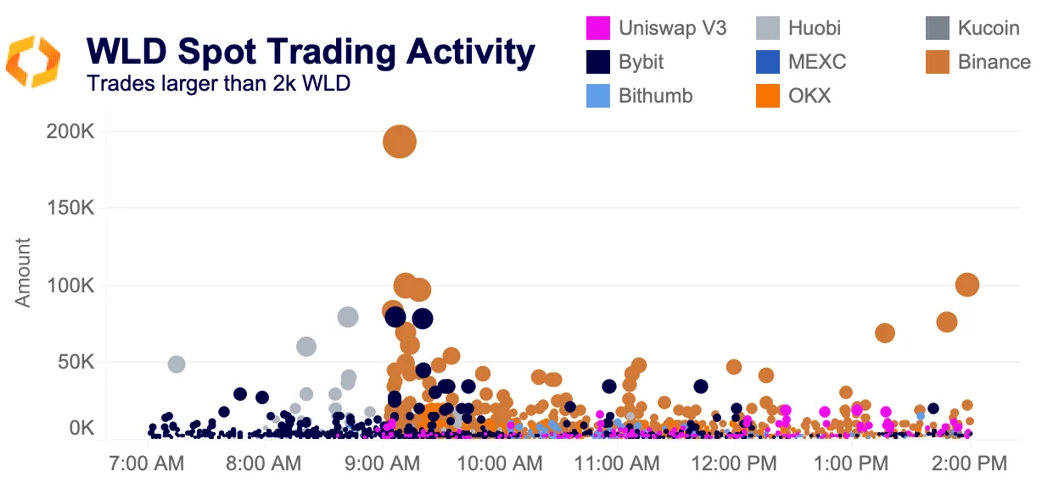 WLD Spot Trading Activity
Trades larger than 2k WLD

Uniswap V3
Bybit
Bithumb
Huobi
MEXC
OKX
Kucoin
Binance

Amount
200K
150K
100K
50K
0K

7:00 AM
8:00 AM
9:00 AM
10:00 AM
11:00 AM
12:00 PM
1:00 PM
2:00 PM